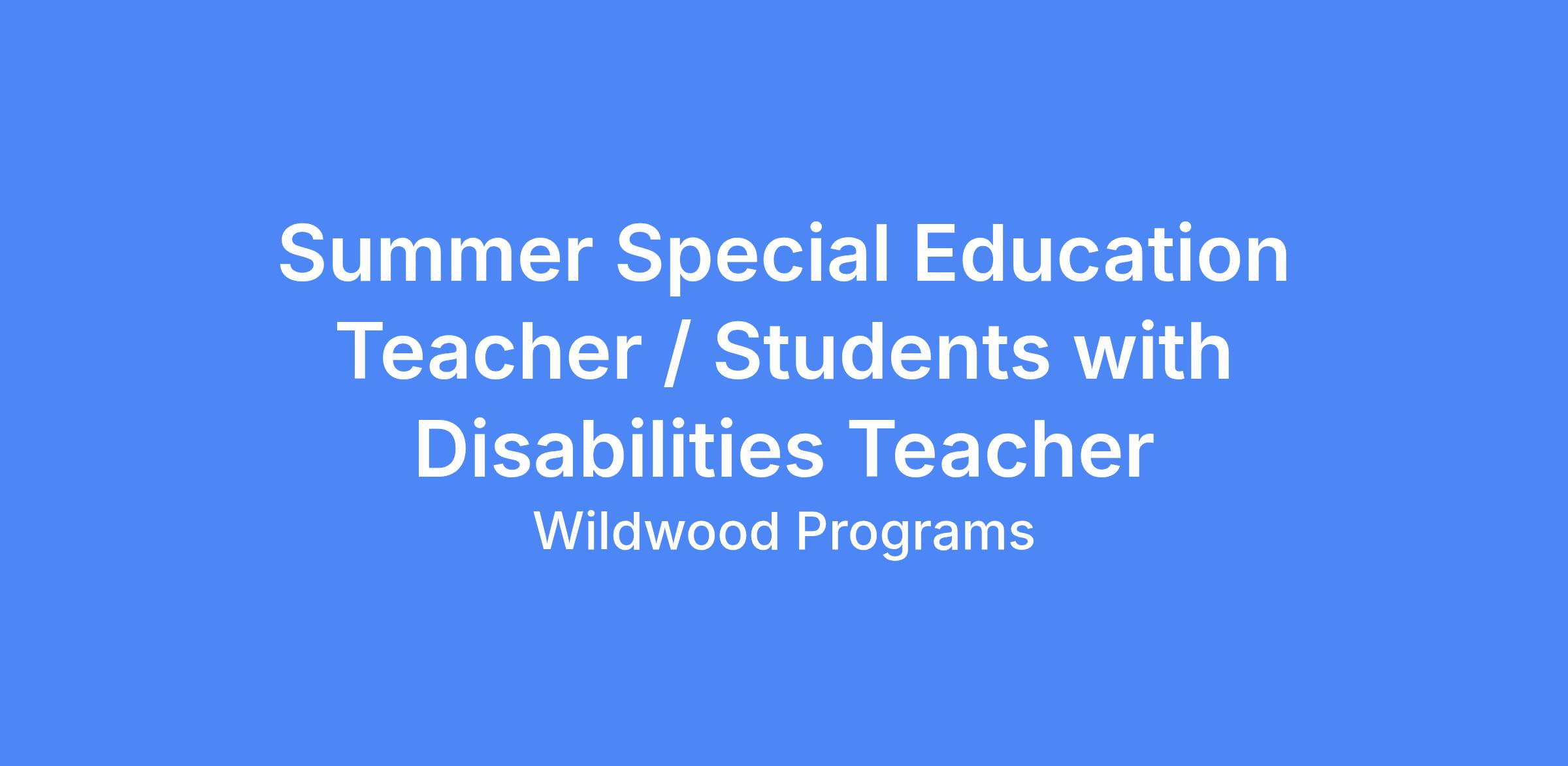 Summer Special Education Teacher / Students with Disabilities Teacher

Wildwood Programs